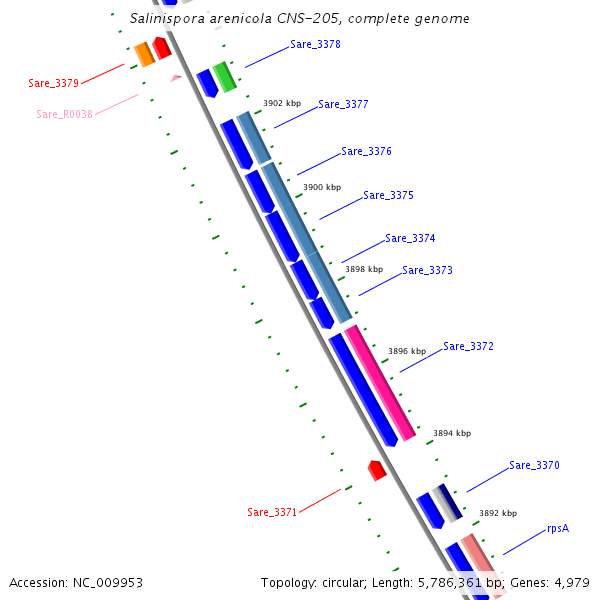 Salinispora arenicola CNS-205, complete genome

Sare_3378

Sare_3379

Sare_R0038

3902 kbp

Sare_3377

Sare_3376

3900 kbp

Sare_3375

Sare_3374

3898 kbp

Sare_3373

3896 kbp

Sare_3372

3894 kbp

Sare_3370

Sare_3371

3892 kbp

rpsA

Accession: NC_009953

Topology: circular; Length: 5,786,361 bp; Genes: 4,979